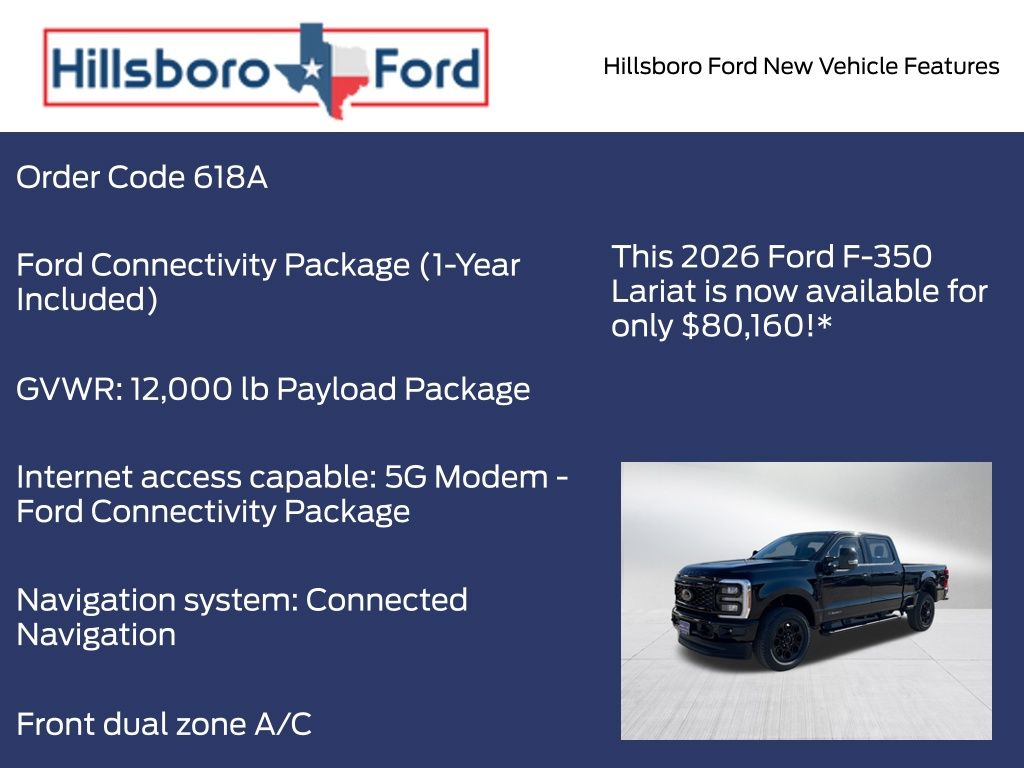 Hillsboro Ford

Hillsboro Ford New Vehicle Features

Order Code 618A

Ford Connectivity Package (1-Year Included)

GVWR: 12,000 lb Payload Package

Internet access capable: 5G Modem - Ford Connectivity Package

Navigation system: Connected Navigation

Front dual zone A/C

This 2026 Ford F-350 Lariat is now available for only $80,160!*